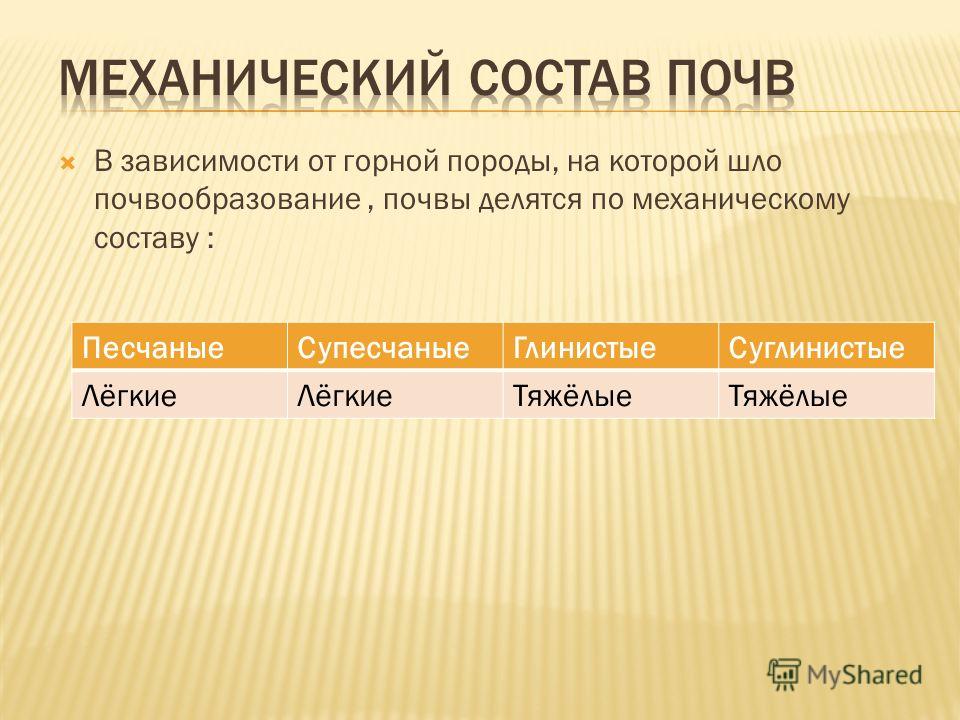 МЕХАНИЧЕСКИЙ СОСТАВ ПОЧВ

В зависимости от горной породы, на которой шло почвообразование , почвы делятся по механическому составу :

| Песчаные | Супесчаные | Глинистые | Суглинистые |
|---|---|---|---|
| Лёгкие | Лёгкие | Тяжёлые | Тяжёлые |

MyShared